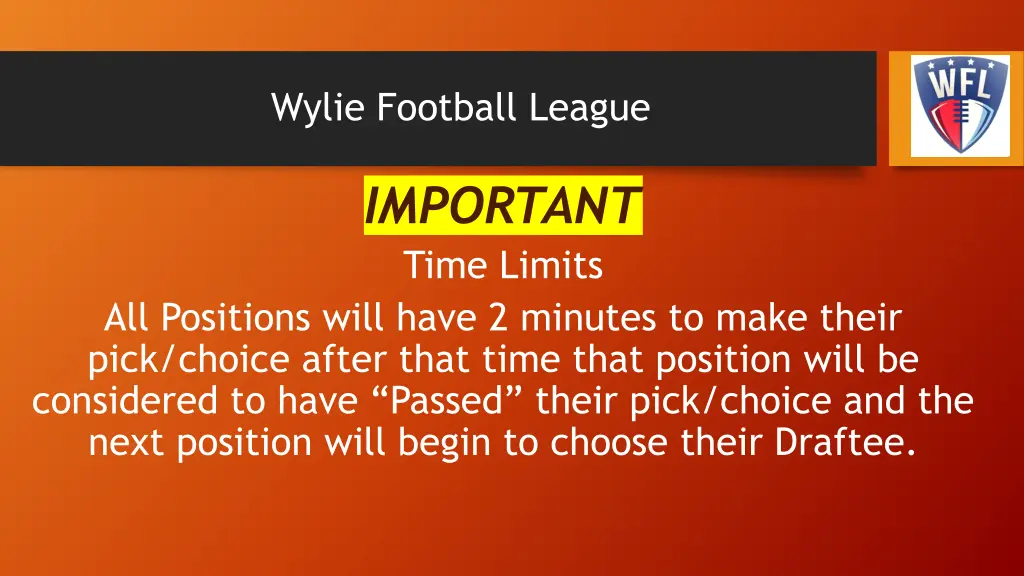 Wylie Football League

WFL

IMPORTANT

Time Limits

All Positions will have 2 minutes to make their pick/choice after that time that position will be considered to have “Passed” their pick/choice and the next position will begin to choose their Draftee.